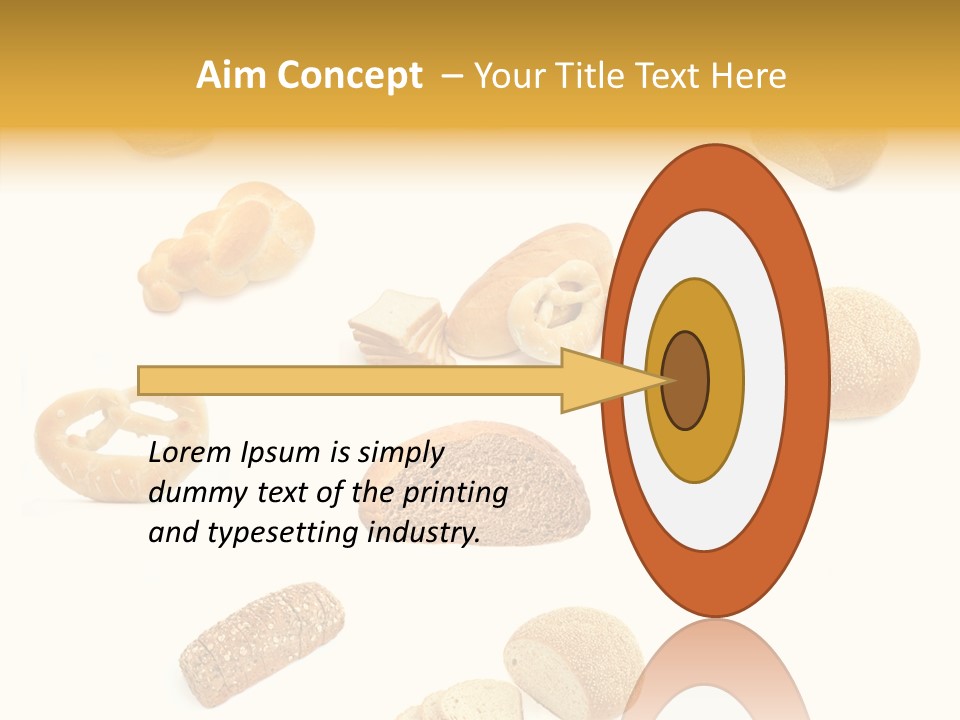 Aim Concept – Your Title Text Here

Lorem Ipsum is simply dummy text of the printing and typesetting industry.